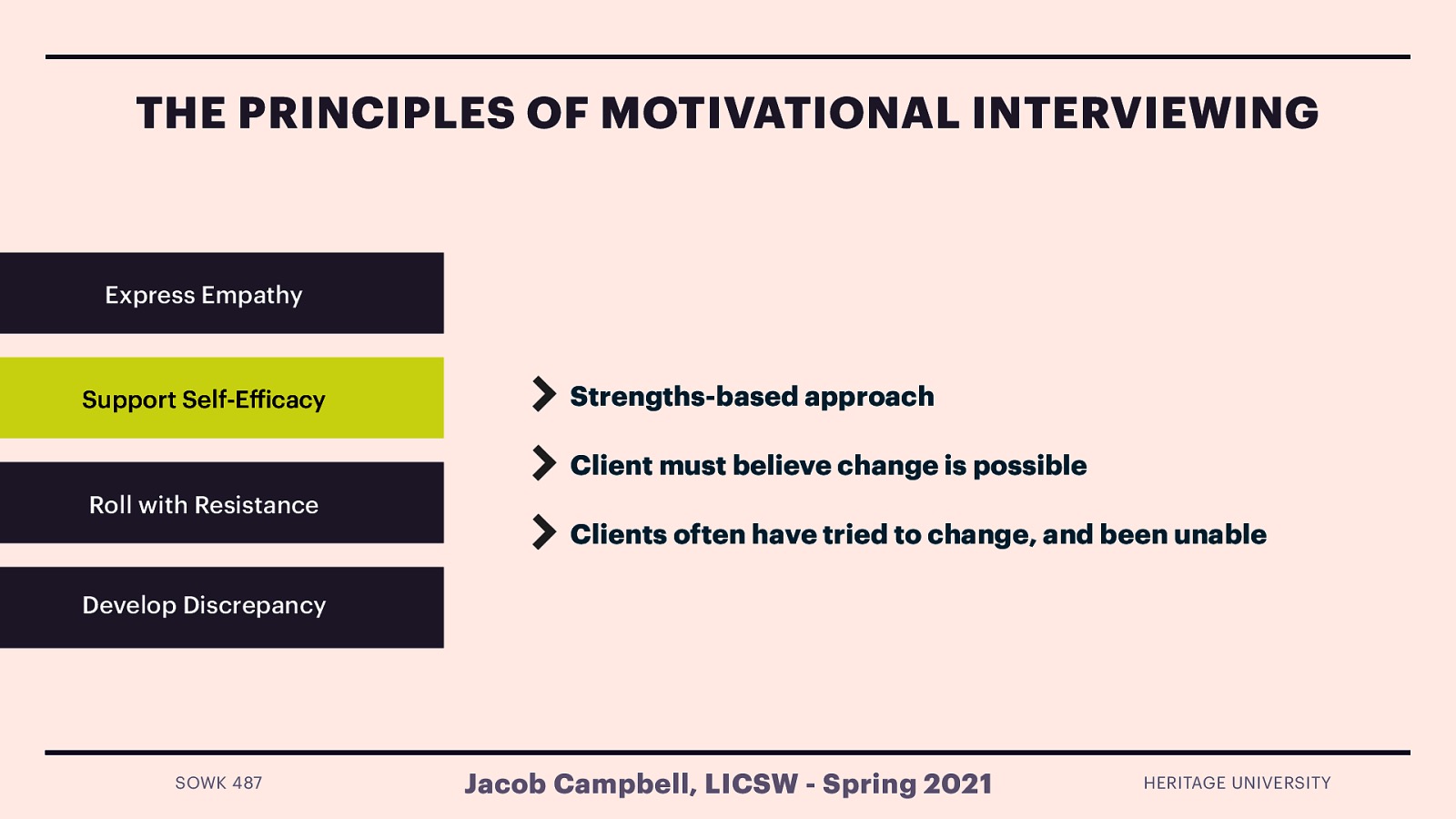 THE PRINCIPLES OF MOTIVATIONAL INTERVIEWING

Express Empathy

Support Self-Efficacy

Roll with Resistance

Develop Discrepancy

Strengths-based approach

Client must believe change is possible

Clients often have tried to change, and been unable

SOWK 487

Jacob Campbell, LICSW - Spring 2021

HERITAGE UNIVERSITY